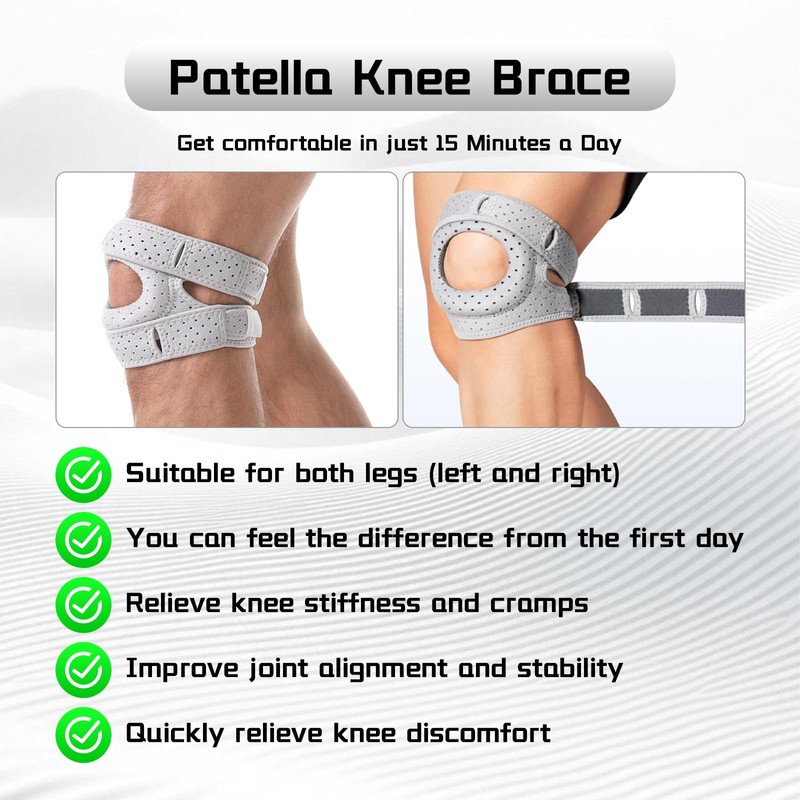 Patella Knee Brace

Get comfortable in just 15 Minutes a Day

Suitable for both legs (left and right)

You can feel the difference from the first day

Relieve knee stiffness and cramps

Improve joint alignment and stability

Quickly relieve knee discomfort